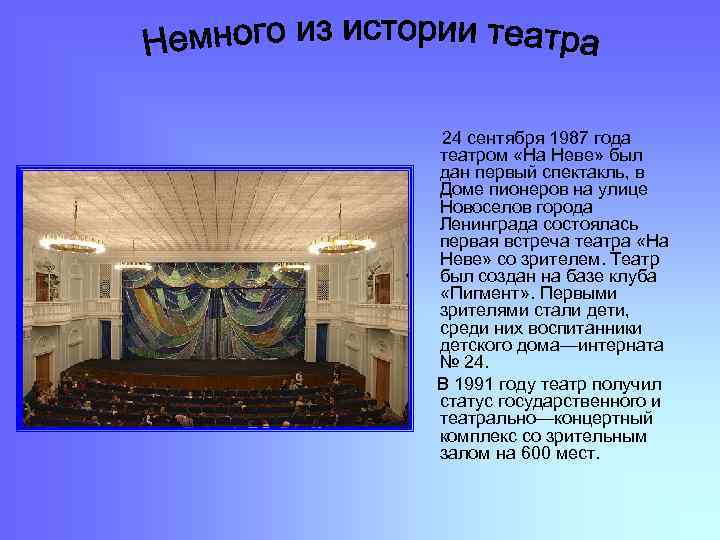 Немного из истории театра

24 сентября 1987 года театром «На Неве» был дан первый спектакль, в Доме пионеров на улице Новоселов города Ленинграда состоялась первая встреча театра «На Неве» со зрителем. Театр был создан на базе клуба «Пигмент». Первыми зрителями стали дети, среди них воспитанники детского дома—интерната № 24.

В 1991 году театр получил статус государственного и театрально—концертный комплекс со зрительным залом на 600 мест.